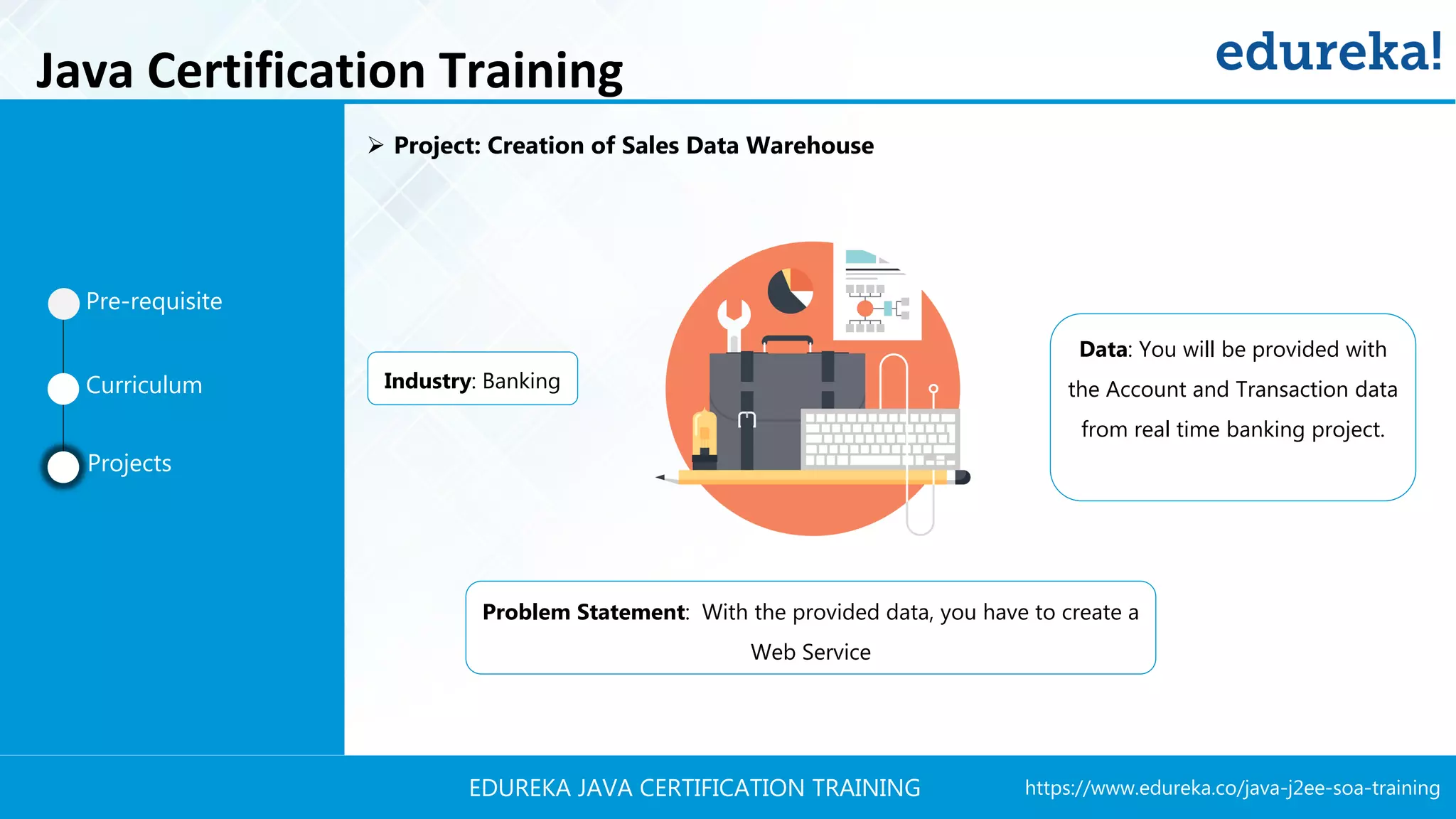 Java Certification Training

edureka!

Pre-requisite

Curriculum

Projects

➢ Project: Creation of Sales Data Warehouse

Industry: Banking

Data: You will be provided with the Account and Transaction data from real time banking project.

Problem Statement: With the provided data, you have to create a Web Service

EDUREKA JAVA CERTIFICATION TRAINING

https://www.edureka.co/java-j2ee-soa-training